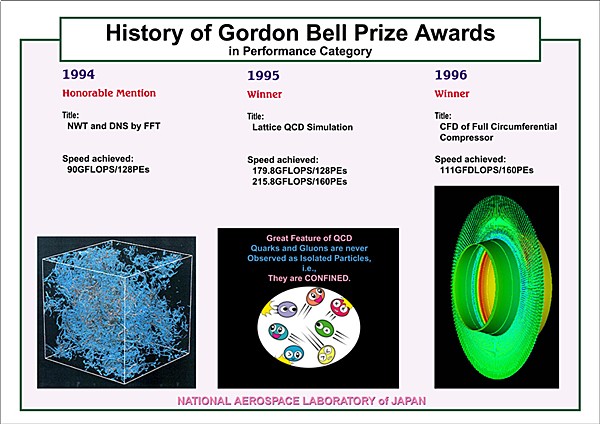 History of Gordon Bell Prize Awards
in Performance Category

1994
Honorable Mention
Title:
NWT and DNS by FFT
Speed achieved:
90GFLOPS/128PEs

1995
Winner
Title:
Lattice QCD Simulation
Speed achieved:
179.8GFLOPS/128PEs
215.8GFLOPS/160PEs

Great Feature of QCD
Quarks and Gluons are never Observed as Isolated Particles, i.e.,
They are CONFINED.

1996
Winner
Title:
CFD of Full Circumferential Compressor
Speed achieved:
111GFDLOPS/160PEs

NATIONAL AEROSPACE LABORATORY of JAPAN